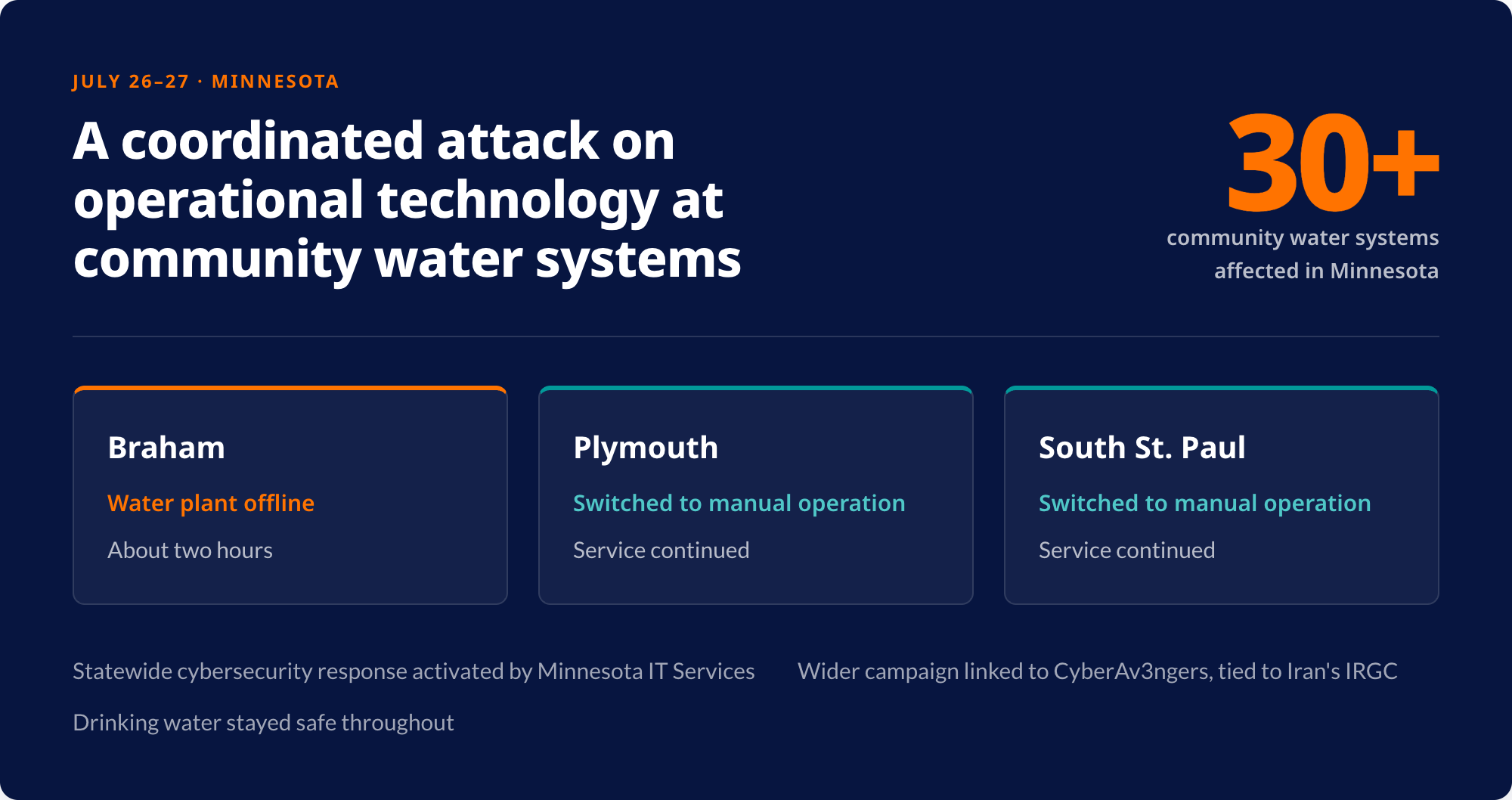 JULY 26–27 · MINNESOTA

A coordinated attack on operational technology at community water systems

30+

community water systems affected in Minnesota

Braham

Water plant offline

About two hours

Plymouth

Switched to manual operation

Service continued

South St. Paul

Switched to manual operation

Service continued

Statewide cybersecurity response activated by Minnesota IT Services

Wider campaign linked to CyberAv3ngers, tied to Iran's IRGC

Drinking water stayed safe throughout